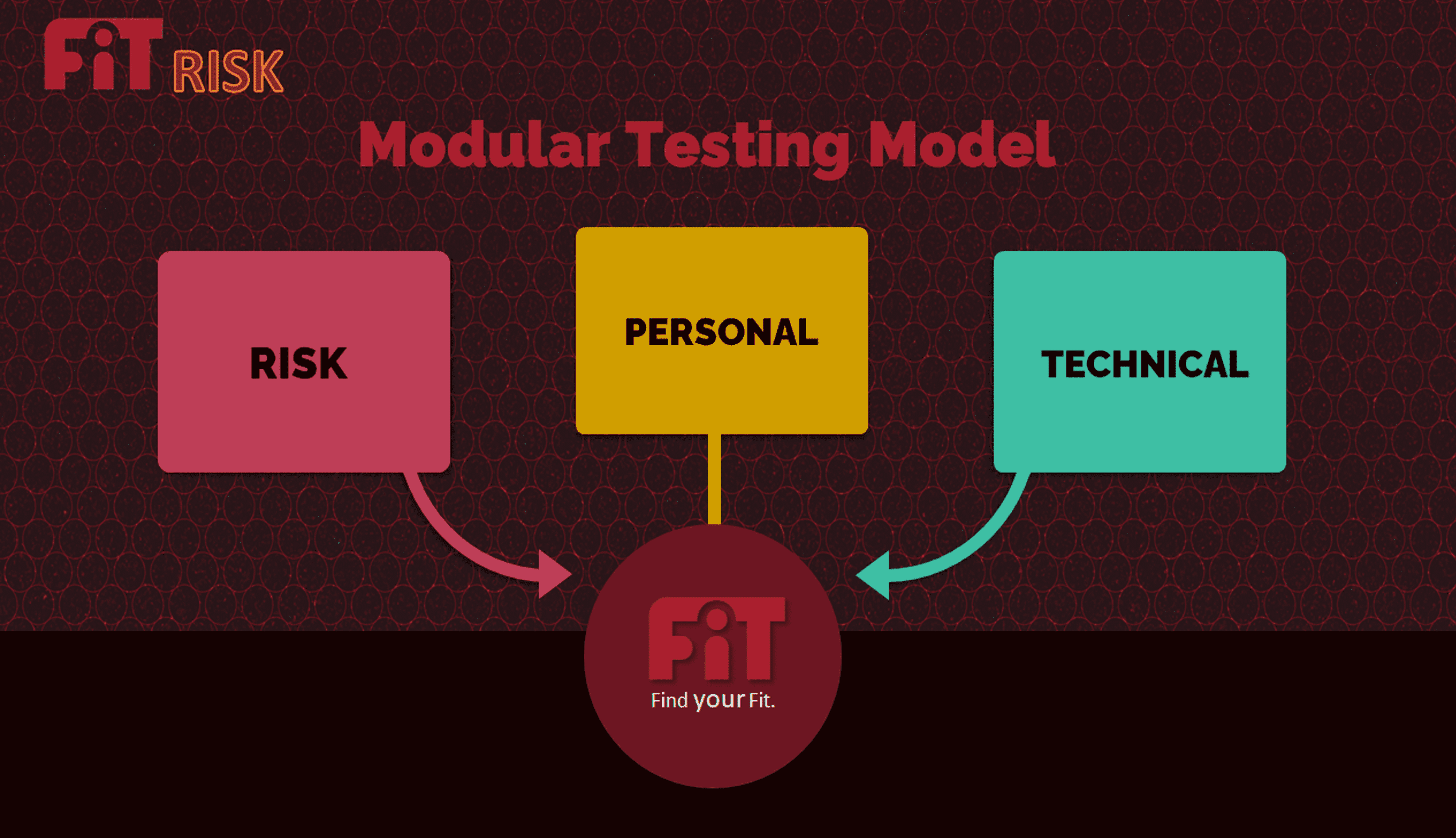 FiT RISK

Modular Testing Model

RISK

PERSONAL

TECHNICAL

FiT
Find your Fit.